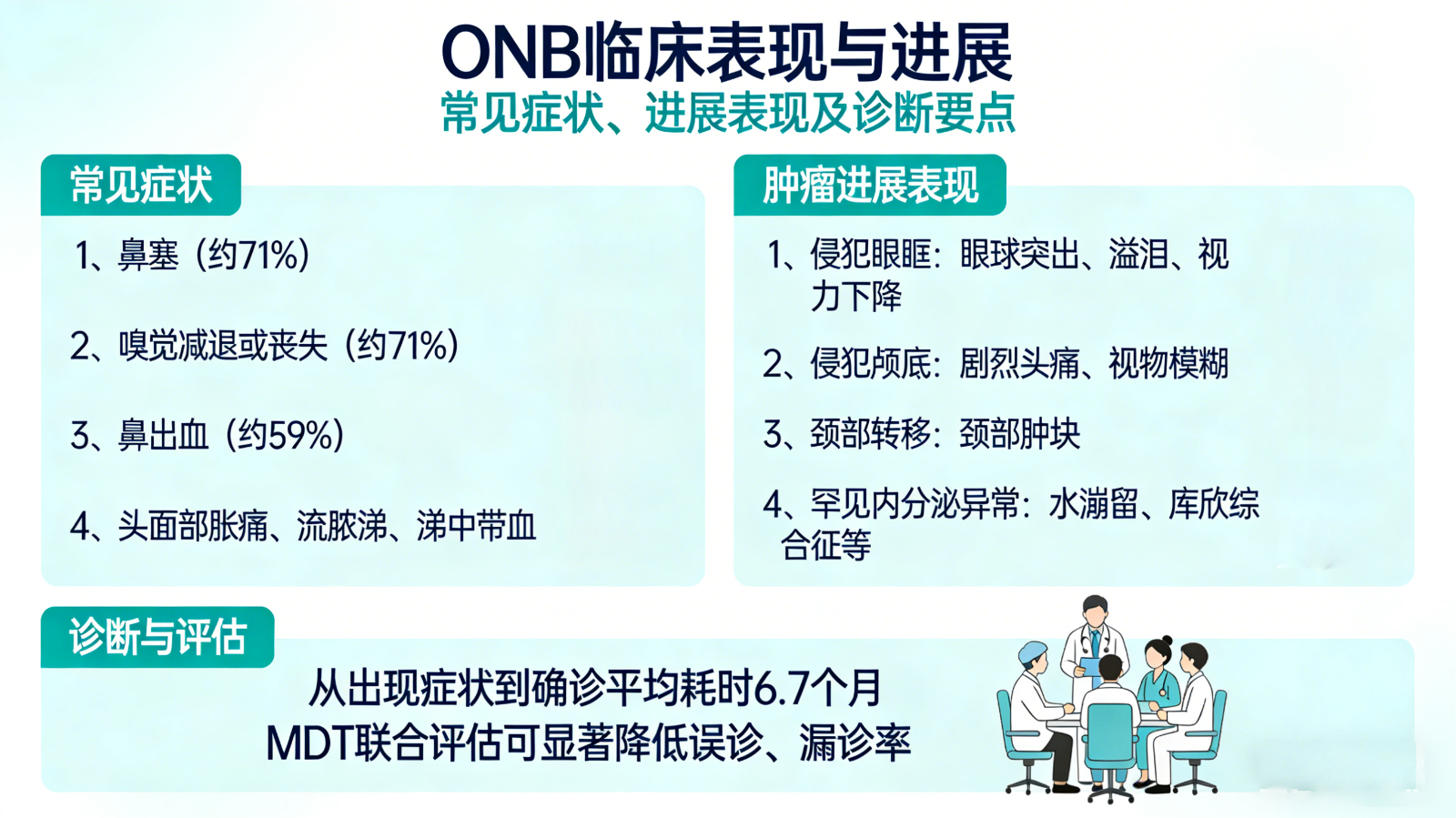 ONB临床表现与进展
常见症状、进展表现及诊断要点

常见症状

1、鼻塞（约71%）

2、嗅觉减退或丧失（约71%）

3、鼻出血（约59%）

4、头面部胀痛、流脓涕、涕中带血

肿瘤进展表现

1、侵犯眼眶：眼球突出、溢泪、视力下降

2、侵犯颅底：剧烈头痛、视物模糊

3、颈部转移：颈部肿块

4、罕见内分泌异常：水潴留、库欣综合征等

诊断与评估

从出现症状到确诊平均耗时6.7个月
MDT联合评估可显著降低误诊、漏诊率